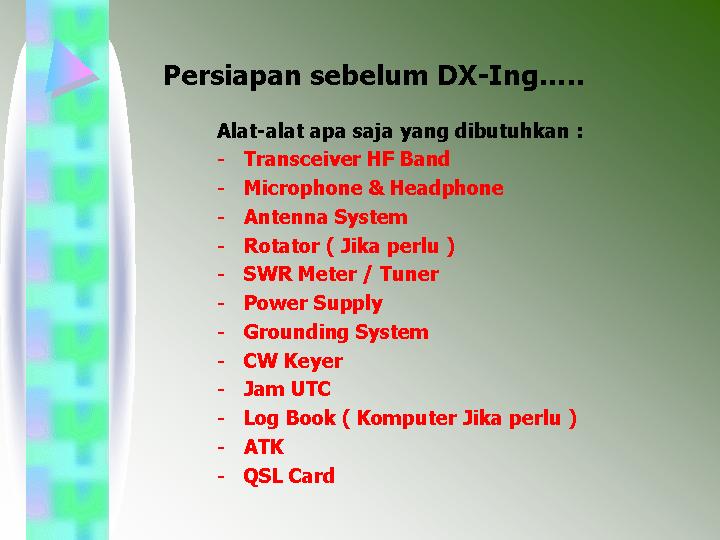 Persiapan sebelum DX-Ing.....

Alat-alat apa saja yang dibutuhkan :
- Transceiver HF Band
- Microphone & Headphone
- Antenna System
- Rotator ( Jika perlu )
- SWR Meter / Tuner
- Power Supply
- Grounding System
- CW Keyer
- Jam UTC
- Log Book ( Komputer Jika perlu )
- ATK
- QSL Card